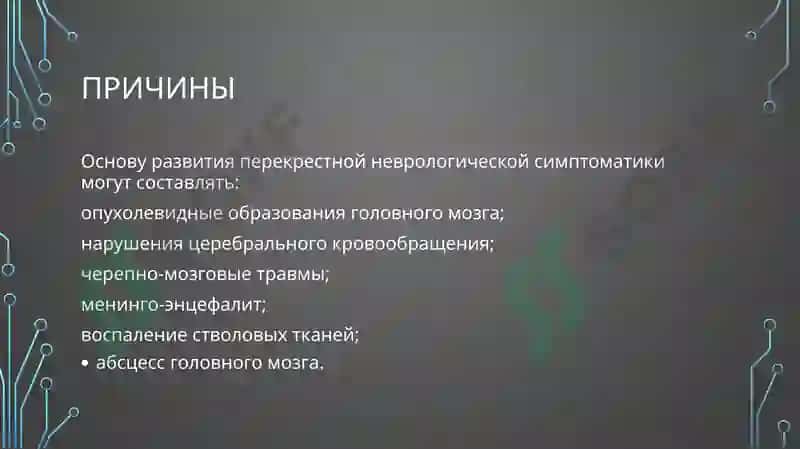 ПРИЧИНЫ

Основу развития перекрестной неврологической симптоматики могут составлять:

опухолевидные образования головного мозга;

нарушения церебрального кровообращения;

черепно-мозговые травмы;

менинго-энцефалит;

воспаление стволовых тканей;

• абсцесс головного мозга.